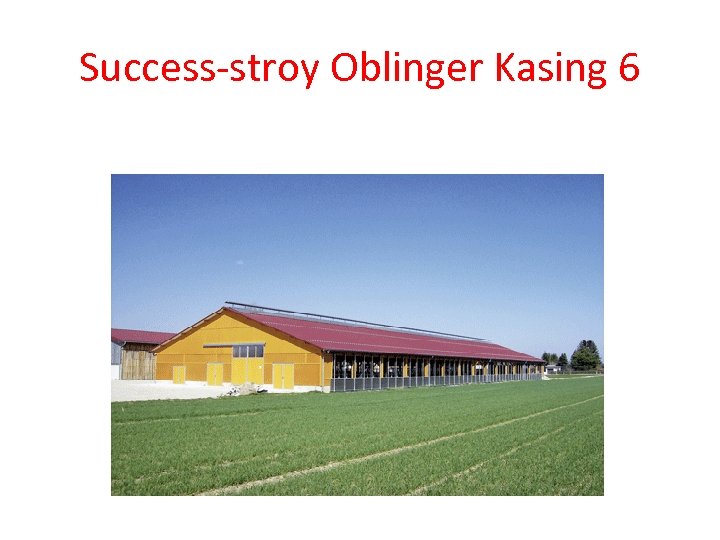 Success-stroy Oblinger Kasing 6